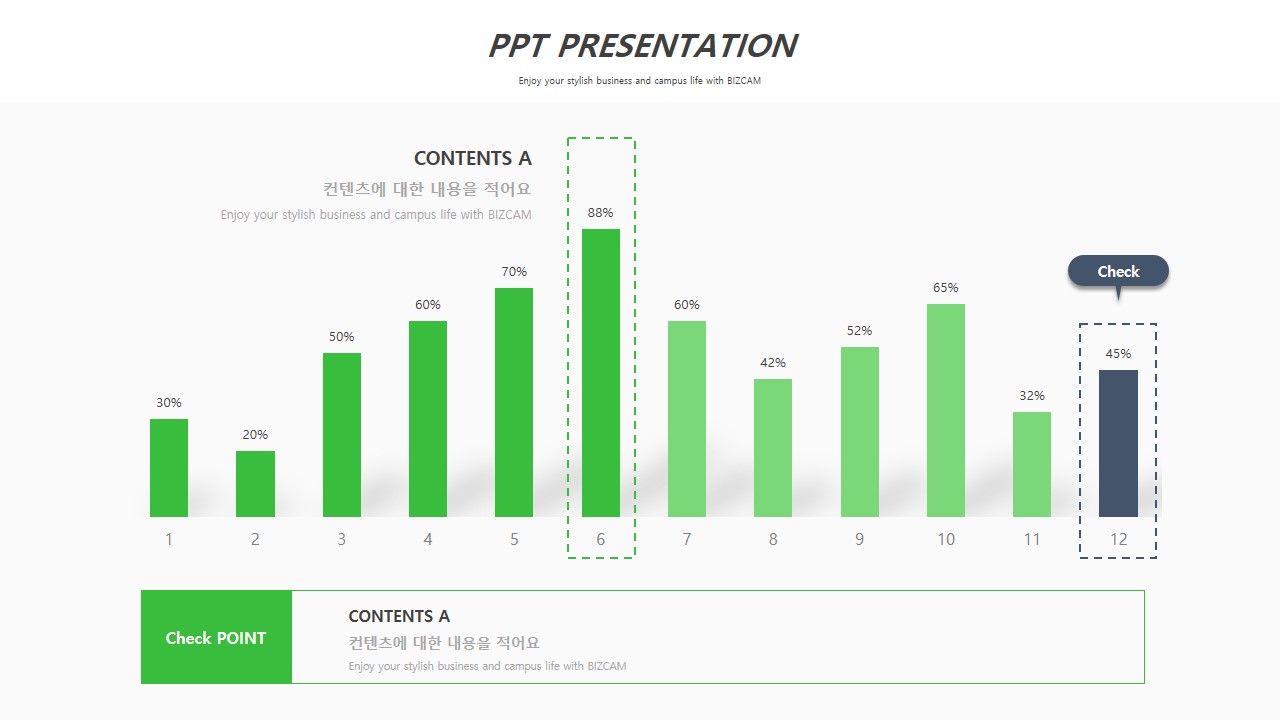 PPT PRESENTATION
Enjoy your stylish business and campus life with BIZCAM

CONTENTS A
컨텐츠에 대한 내용을 적어요
Enjoy your stylish business and campus life with BIZCAM

Check

30%
20%
50%
60%
70%
88%
60%
42%
52%
65%
32%
45%

1
2
3
4
5
6
7
8
9
10
11
12

Check POINT

CONTENTS A
컨텐츠에 대한 내용을 적어요
Enjoy your stylish business and campus life with BIZCAM